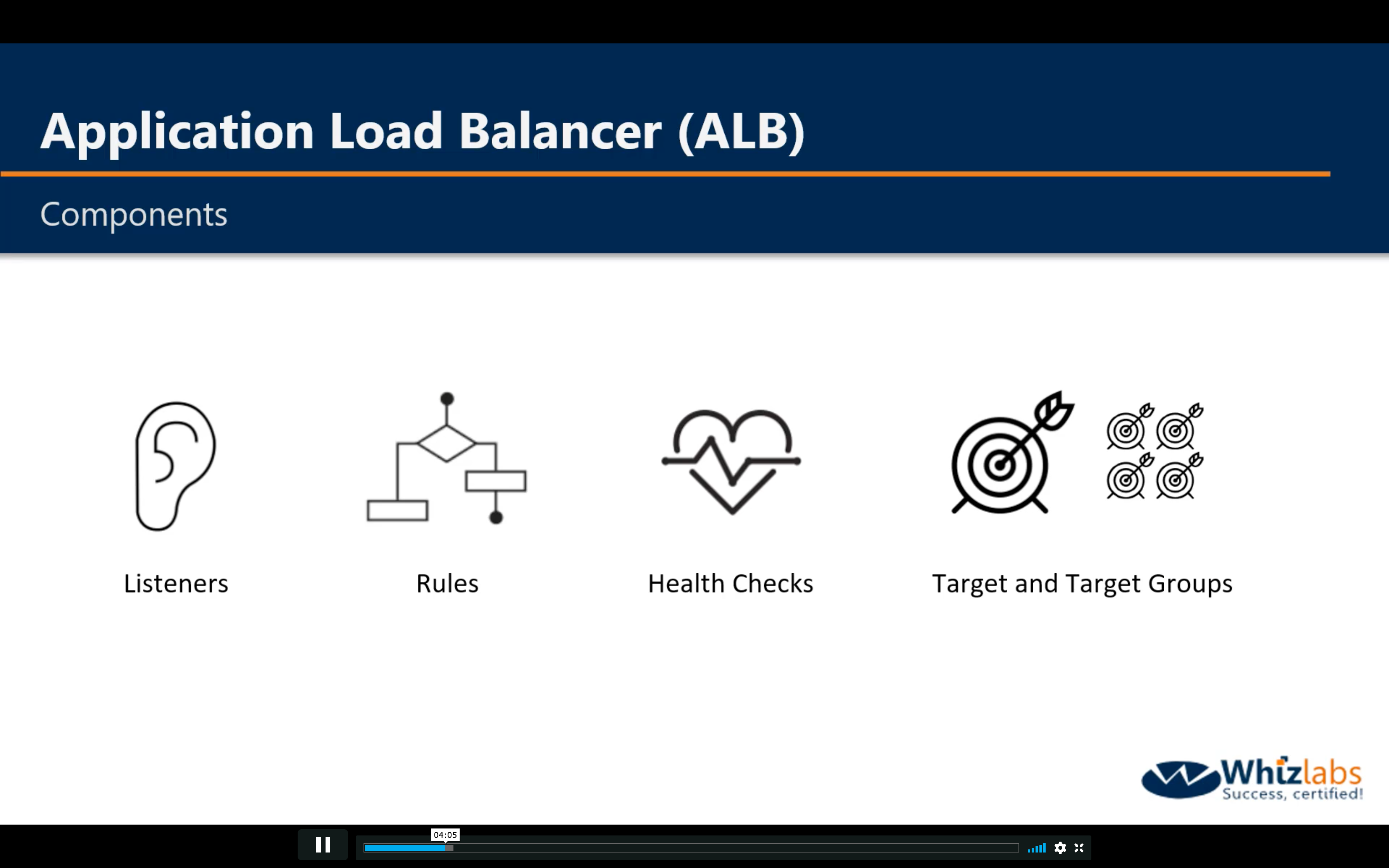 Application Load Balancer (ALB)

Components

Listeners

Rules

Health Checks

Target and Target Groups

Whizlabs
Success, certified!

04:05